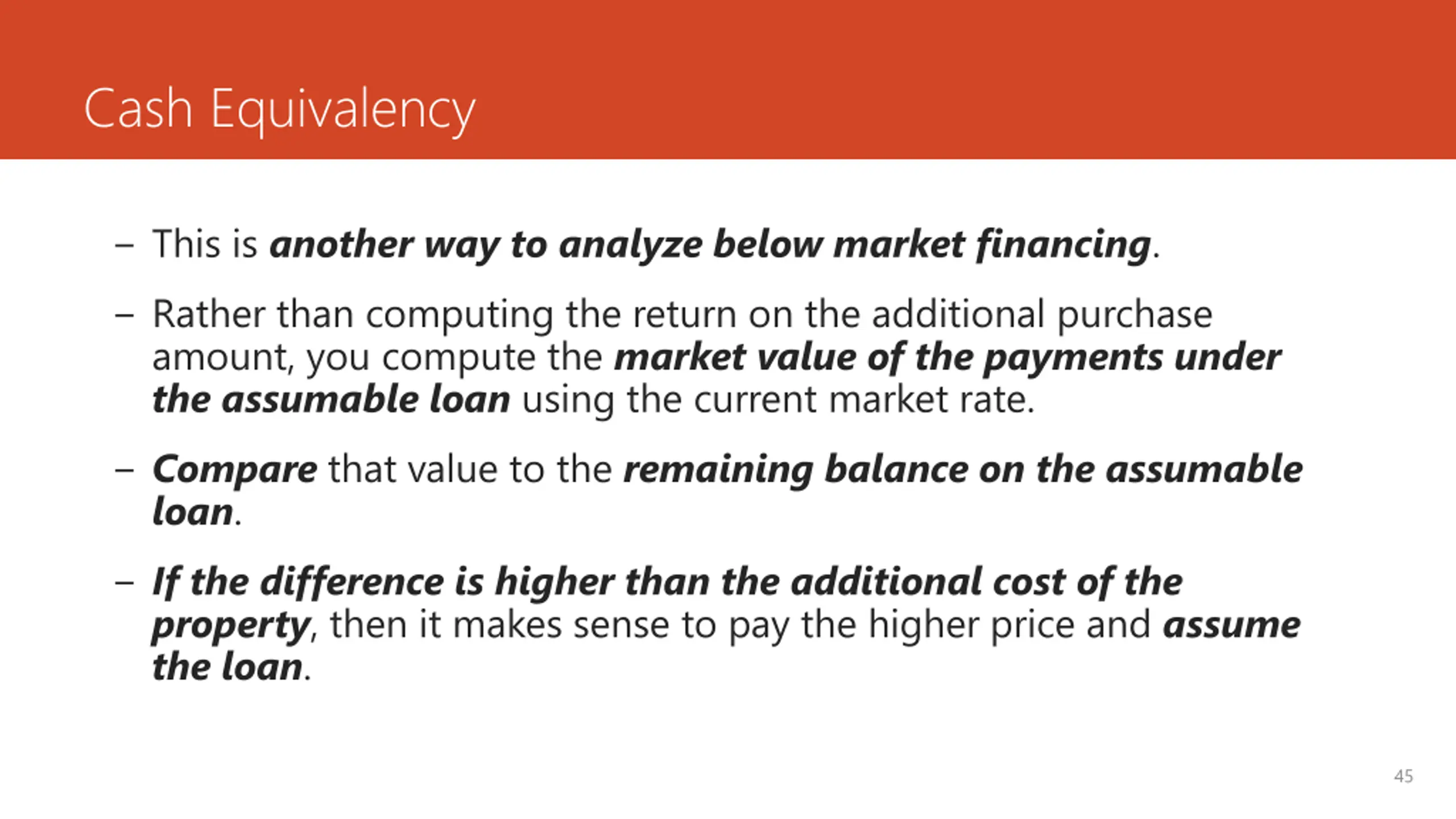 Cash Equivalency

– This is another way to analyze below market financing.

– Rather than computing the return on the additional purchase amount, you compute the market value of the payments under the assumable loan using the current market rate.

– Compare that value to the remaining balance on the assumable loan.

– If the difference is higher than the additional cost of the property, then it makes sense to pay the higher price and assume the loan.

45